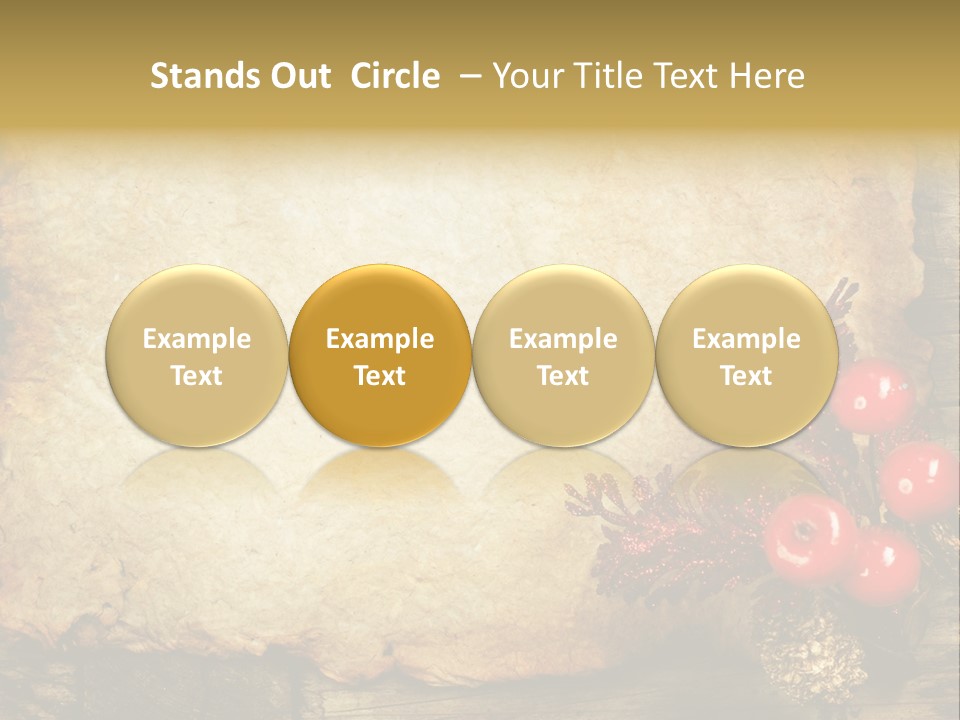 Stands Out Circle – Your Title Text Here

Example Text

Example Text

Example Text

Example Text